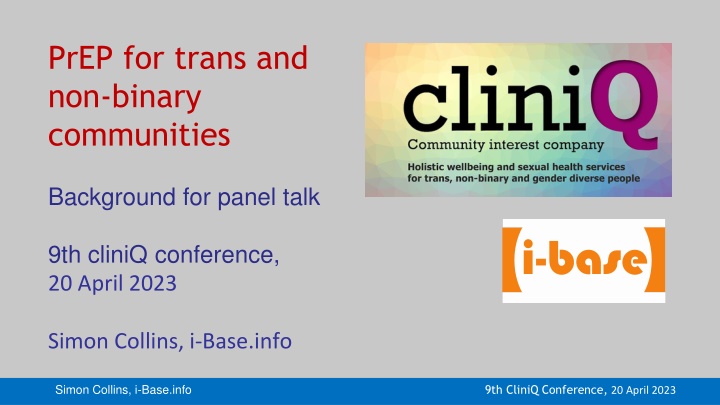 PrEP for trans and non-binary communities

Background for panel talk

9th cliniQ conference, 20 April 2023

Simon Collins, i-Base.info

cliniQ
Community interest company
Holistic wellbeing and sexual health services for trans, non-binary and gender diverse people

i-base

Simon Collins, i-Base.info

9th CliniQ Conference, 20 April 2023